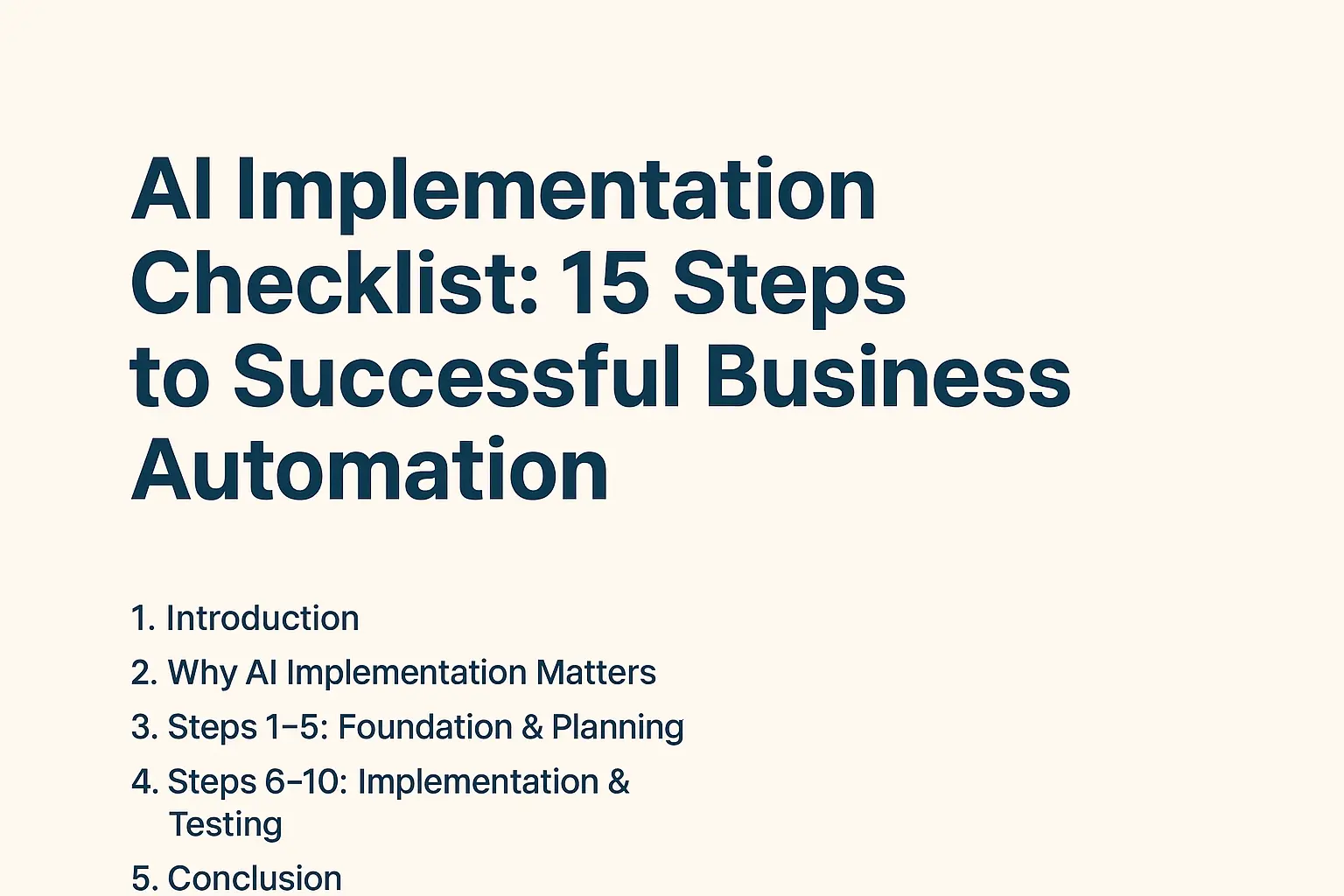 AI Implementation Checklist: 15 Steps to Successful Business Automation

1. Introduction
2. Why AI Implementation Matters
3. Steps 1–5: Foundation & Planning
4. Steps 6–10: Implementation & Testing
5. Conclusion